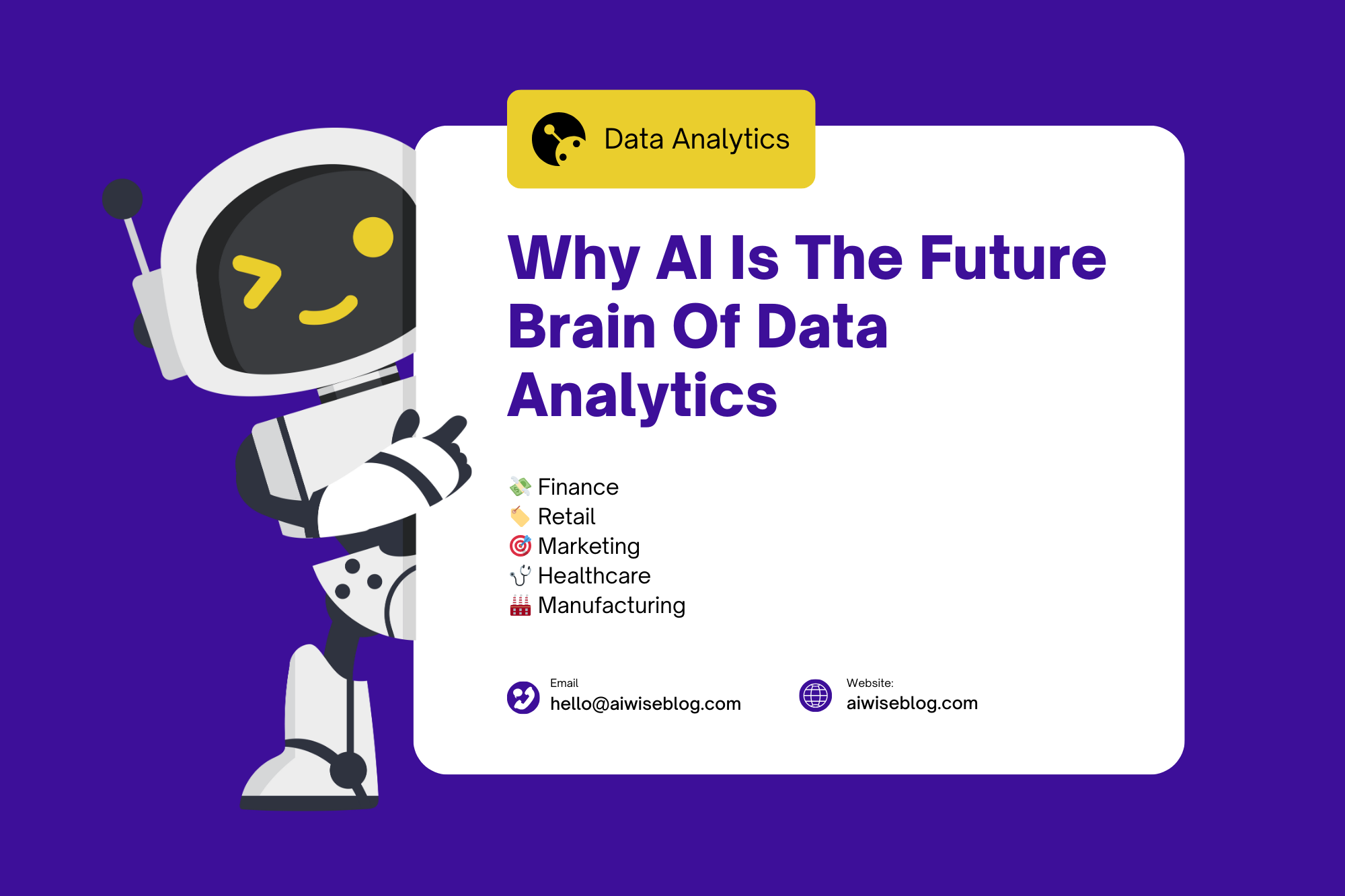 Data Analytics

Why AI Is The Future Brain Of Data Analytics

💸 Finance
🏷️ Retail
🎯 Marketing
🩺 Healthcare
🏭 Manufacturing

Email
hello@aiwiseblog.com

Website:
aiwiseblog.com